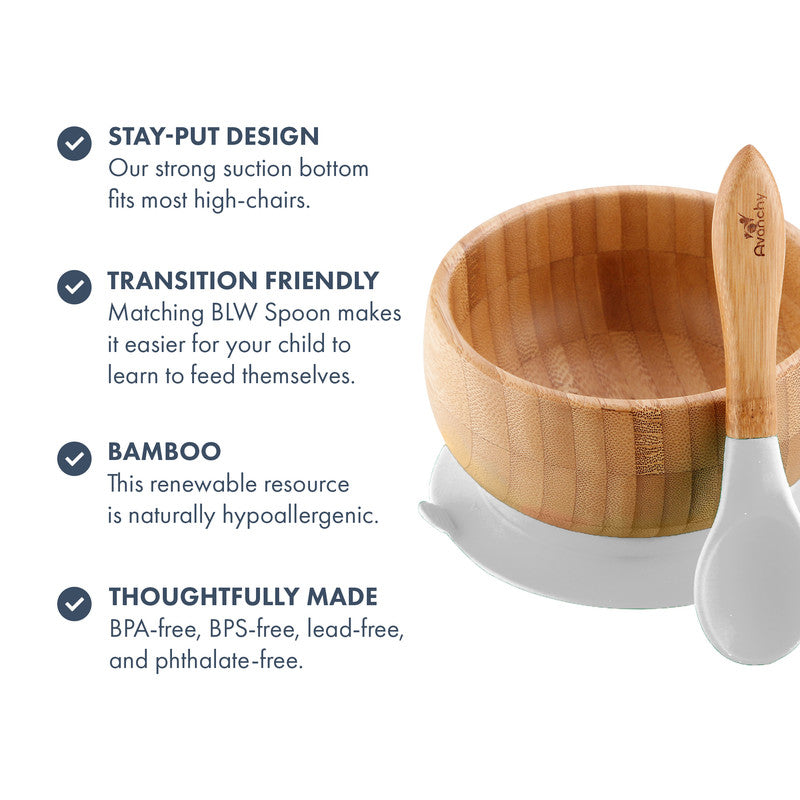 STAY-PUT DESIGN
Our strong suction bottom fits most high-chairs.

TRANSITION FRIENDLY
Matching BLW Spoon makes it easier for your child to learn to feed themselves.

BAMBOO
This renewable resource is naturally hypoallergenic.

THOUGHTFULLY MADE
BPA-free, BPS-free, lead-free, and phthalate-free.

Avanchy